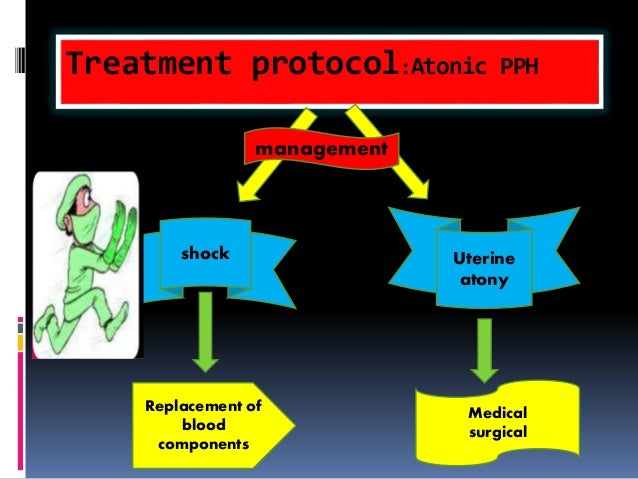 Treatment protocol:Atonic PPH

management

shock

Uterine atony

Replacement of blood components

Medical surgical